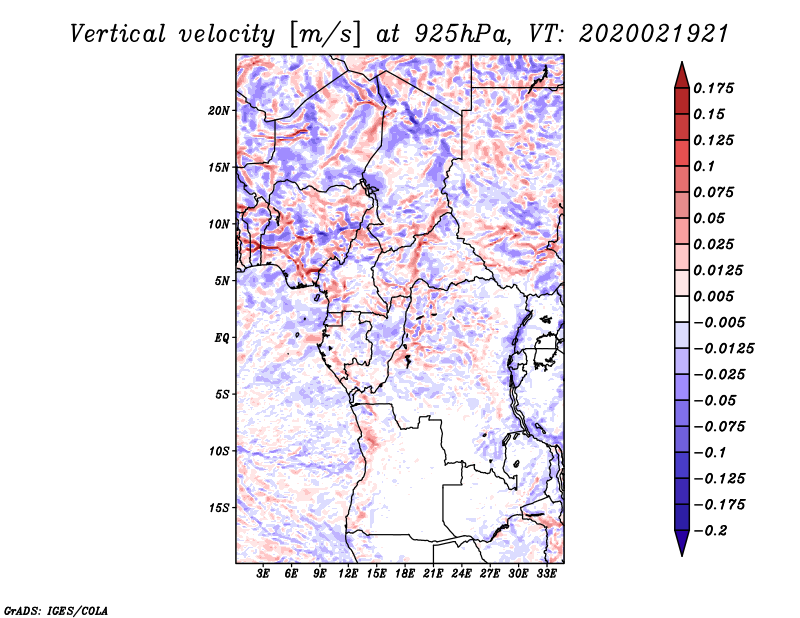 Vertical velocity [m/s] at 925hPa, VT: 2020021921

20N
15N
10N
5N
EQ
5S
10S
15S

3E 6E 9E 12E 15E 18E 21E 24E 27E 30E 33E

0.175
0.15
0.125
0.1
0.075
0.05
0.025
0.0125
0.005
−0.005
−0.0125
−0.025
−0.05
−0.075
−0.1
−0.125
−0.175
−0.2

GrADS: IGES/COLA